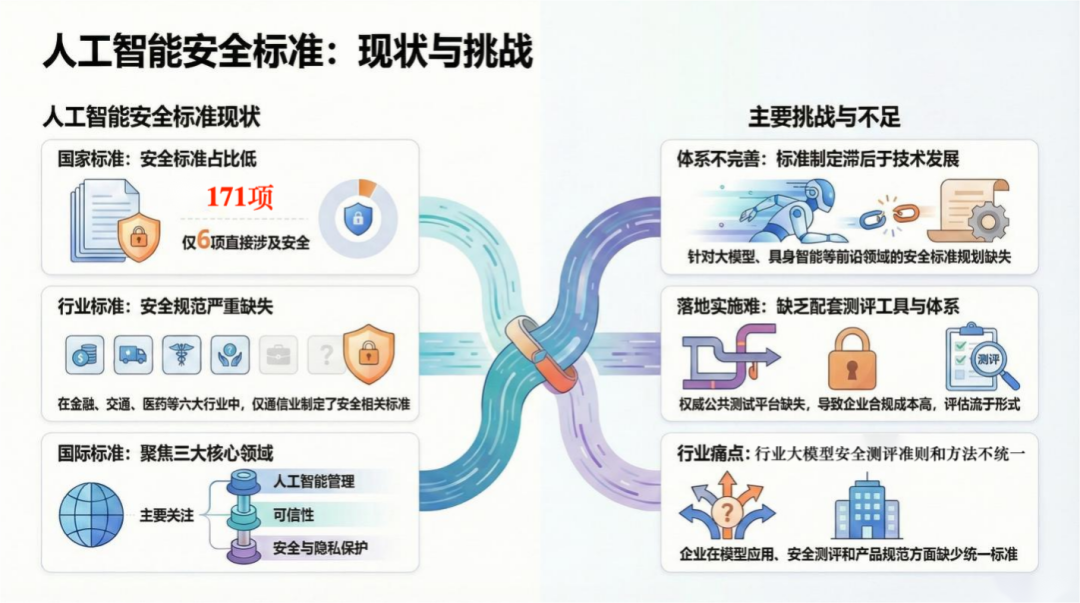 人工智能安全标准：现状与挑战

人工智能安全标准现状

国家标准：安全标准占比低

171项

仅6项直接涉及安全

行业标准：安全规范严重缺失

?

在金融、交通、医药等六大行业中，仅通信业制定了安全相关标准

国际标准：聚焦三大核心领域

主要关注

人工智能管理

可信性

安全与隐私保护

主要挑战与不足

体系不完善：标准制定滞后于技术发展

针对大模型、具身智能等前沿领域的安全标准规划缺失

落地实施难：缺乏配套测评工具与体系

测评

权威公共测试平台缺失，导致企业合规成本高，评估流于形式

行业痛点：行业大模型安全测评准则和方法不统一

?

企业在模型应用、安全测评和产品规范方面缺少统一标准